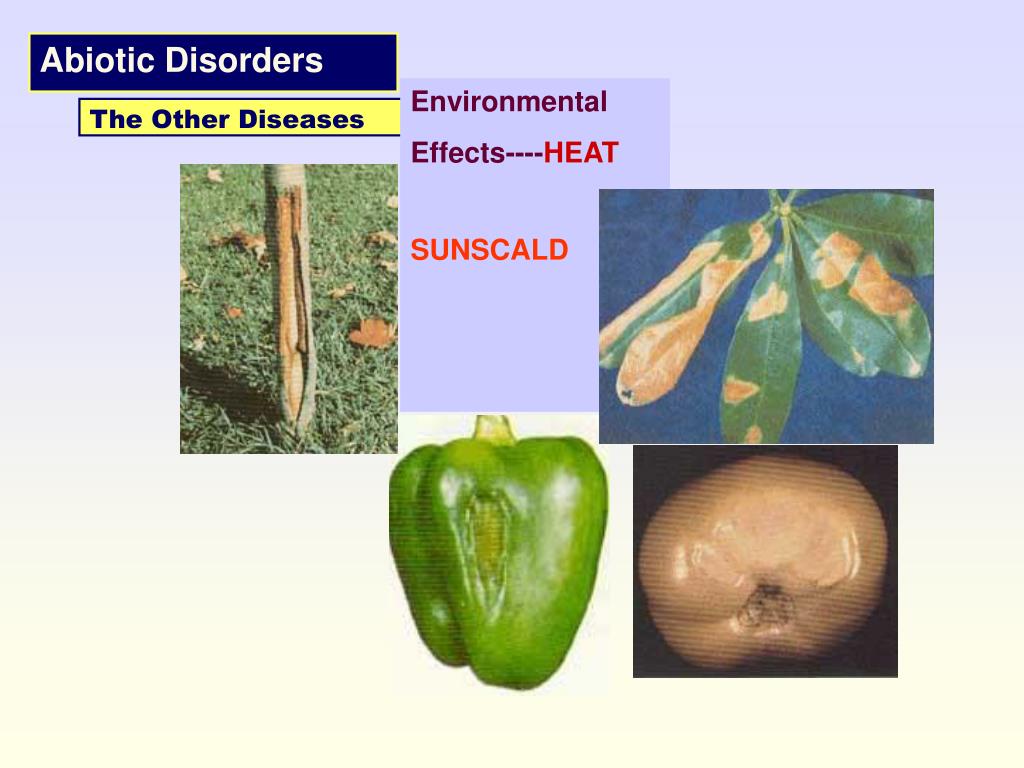 Abiotic Disorders

The Other Diseases

Environmental

Effects----HEAT

SUNSCALD